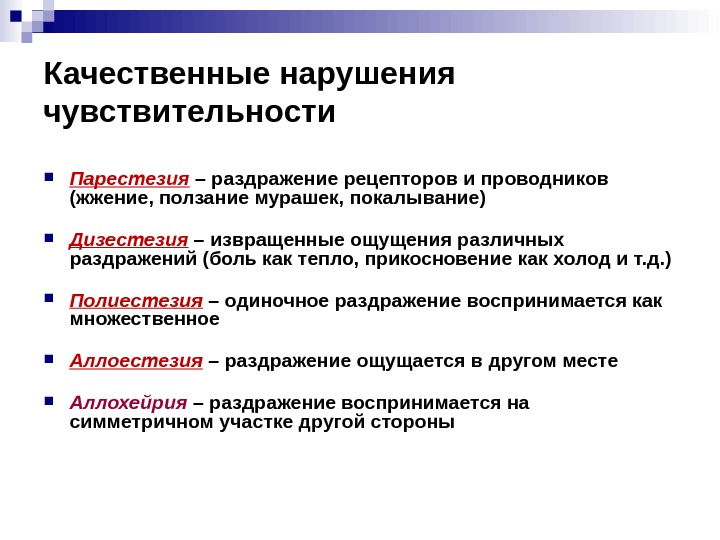 Качественные нарушения чувствительности

Парестезия – раздражение рецепторов и проводников (жжение, ползание мурашек, покалывание)

Дизестезия – извращенные ощущения различных раздражений (боль как тепло, прикосновение как холод и т.д.)

Полиестезия – одиночное раздражение воспринимается как множественное

Аллоестезия – раздражение ощущается в другом месте

Аллохейрия – раздражение воспринимается на симметричном участке другой стороны